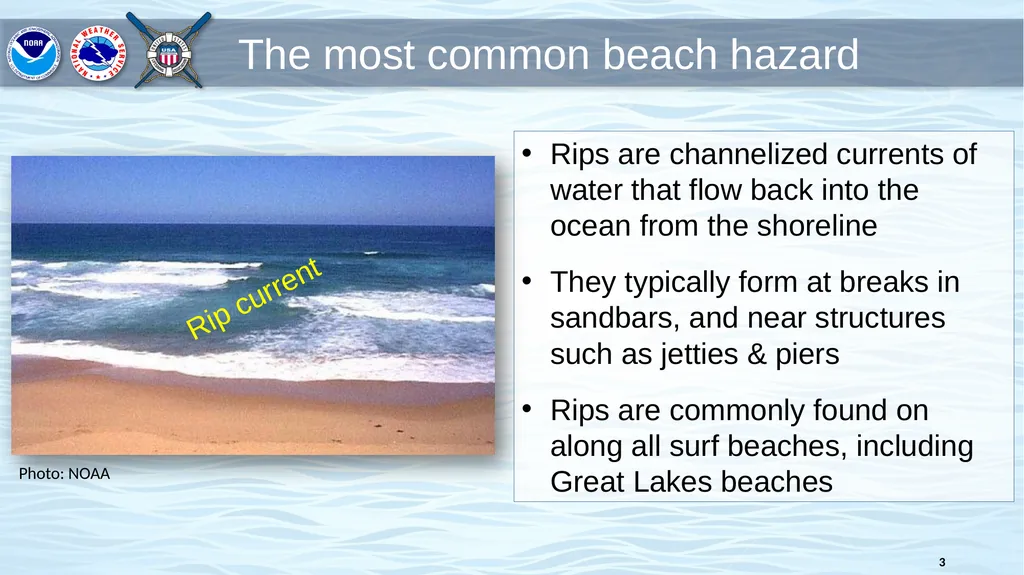 NOAA

NATIONAL WEATHER SERVICE

USA

The most common beach hazard

Rip current

Photo: NOAA

• Rips are channelized currents of water that flow back into the ocean from the shoreline

• They typically form at breaks in sandbars, and near structures such as jetties & piers

• Rips are commonly found on along all surf beaches, including Great Lakes beaches

3